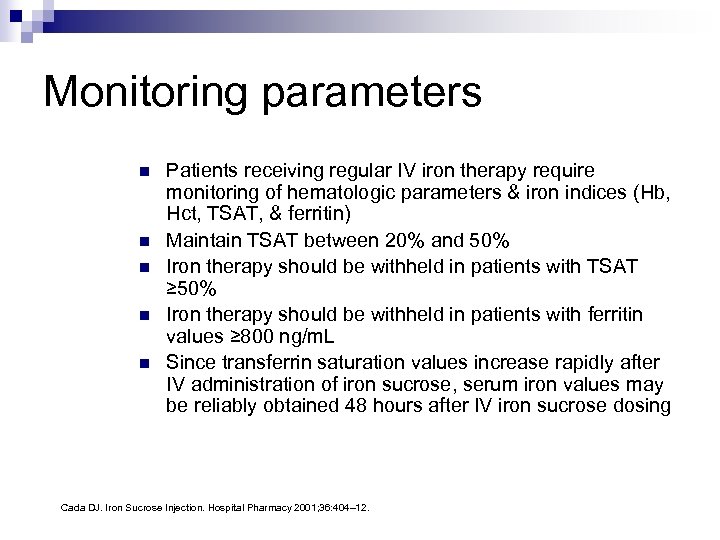 Monitoring parameters

- Patients receiving regular IV iron therapy require monitoring of hematologic parameters & iron indices (Hb, Hct, TSAT, & ferritin)
- Maintain TSAT between 20% and 50%
- Iron therapy should be withheld in patients with TSAT ≥50%
- Iron therapy should be withheld in patients with ferritin values ≥800 ng/mL
- Since transferrin saturation values increase rapidly after IV administration of iron sucrose, serum iron values may be reliably obtained 48 hours after IV iron sucrose dosing

Cada DJ. Iron Sucrose Injection. Hospital Pharmacy 2001;36:404–12.